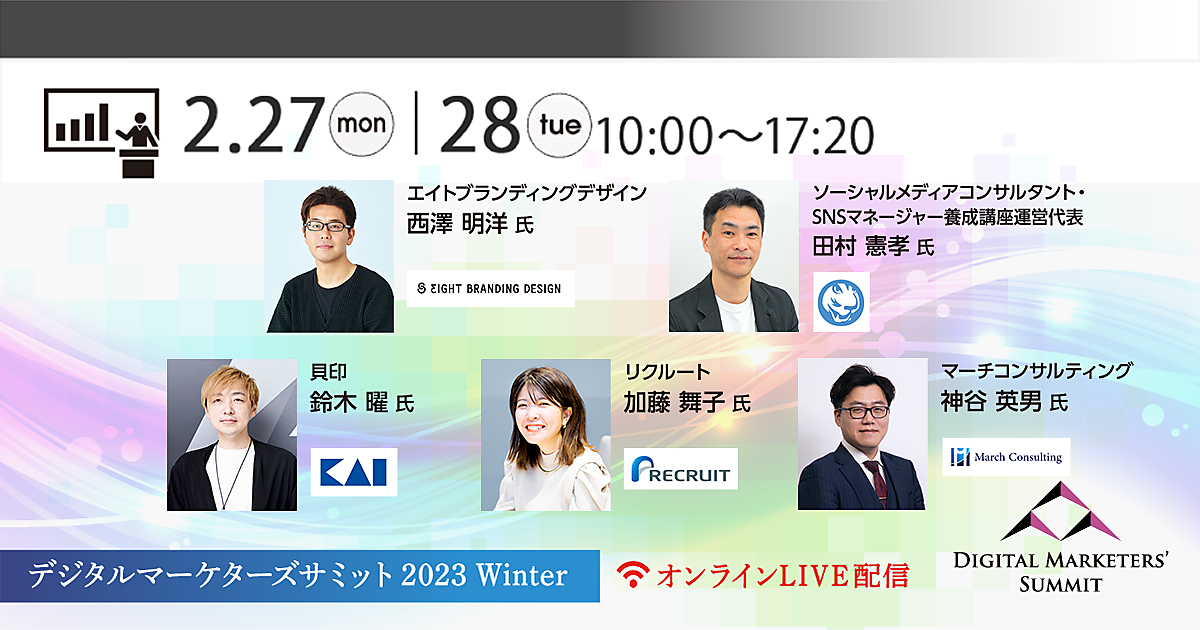 2.27 mon | 28 tue 10:00～17:20

エイトブランディングデザイン
西澤 明洋 氏
EIGHT BRANDING DESIGN

ソーシャルメディアコンサルタント・SNSマネージャー養成講座運営代表
田村 憲孝 氏

貝印
鈴木 曜 氏
KAI

リクルート
加藤 舞子 氏
RECRUIT

マーチコンサルティング
神谷 英男 氏
March Consulting

デジタルマーケターズサミット 2023 Winter

オンラインLIVE配信

DIGITAL MARKETERS' SUMMIT